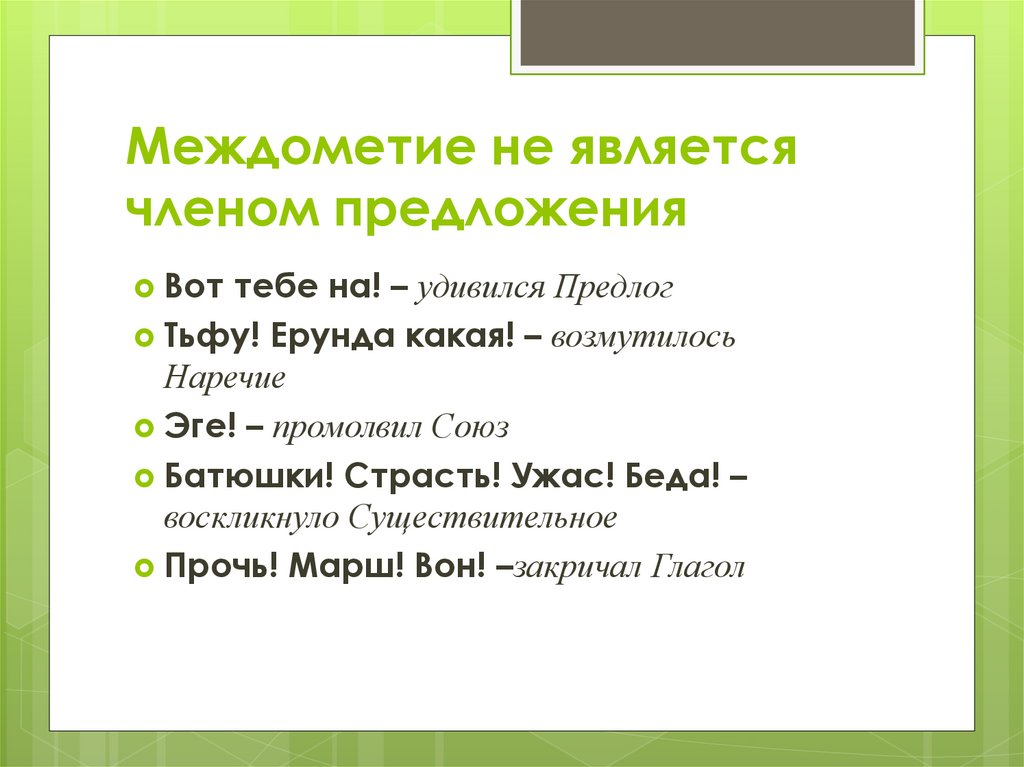 Междометие не является членом предложения

Вот тебе на! – удивился Предлог

Тьфу! Ерунда какая! – возмутилось Наречие

Эге! – промолвил Союз

Батюшки! Страсть! Ужас! Беда! – воскликнуло Существительное

Прочь! Марш! Вон! –закричал Глагол